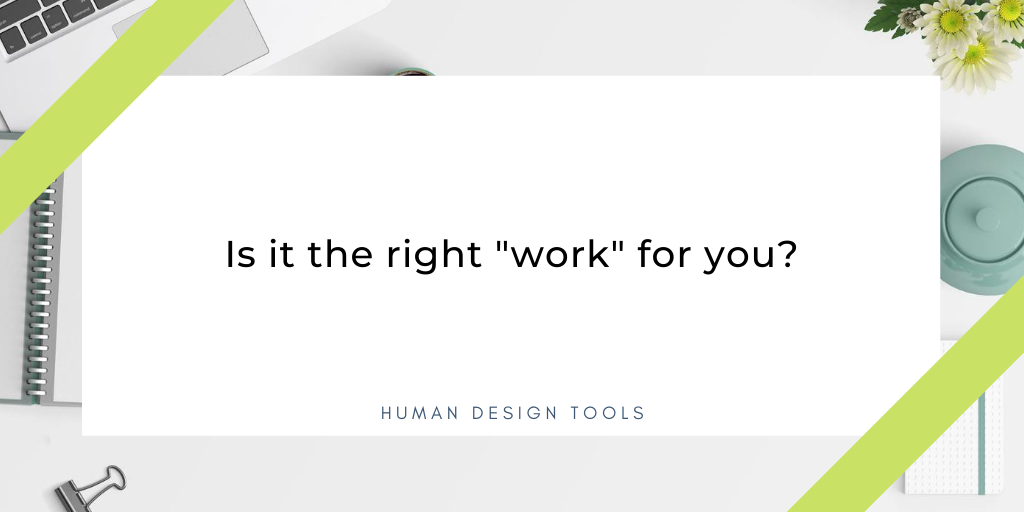 Is it the right "work" for you?

HUMAN DESIGN TOOLS